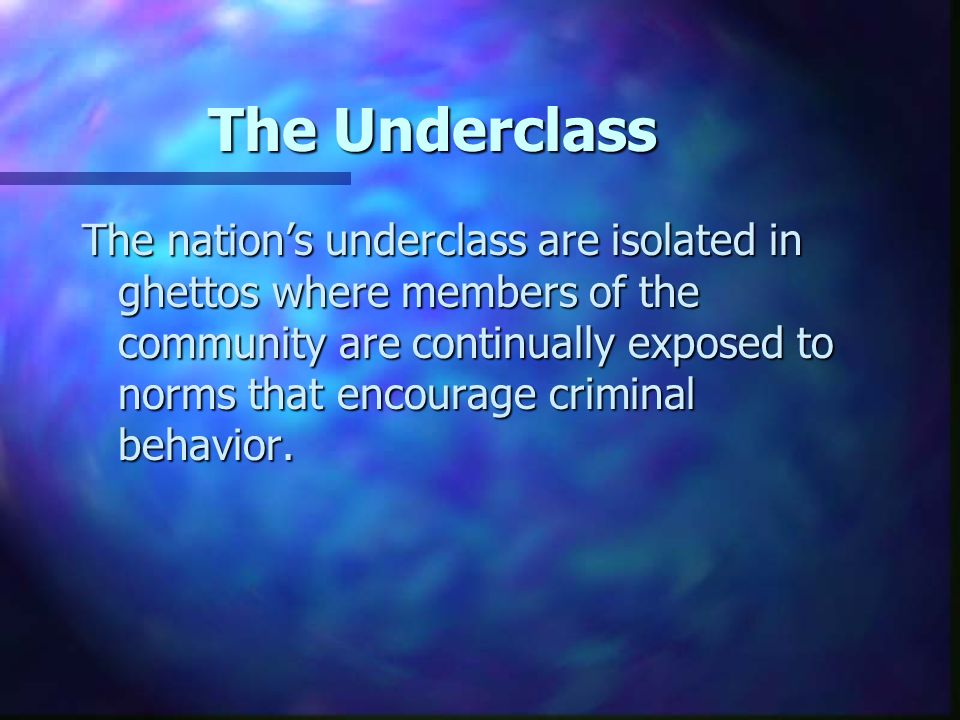 The Underclass

The nation’s underclass are isolated in ghettos where members of the community are continually exposed to norms that encourage criminal behavior.